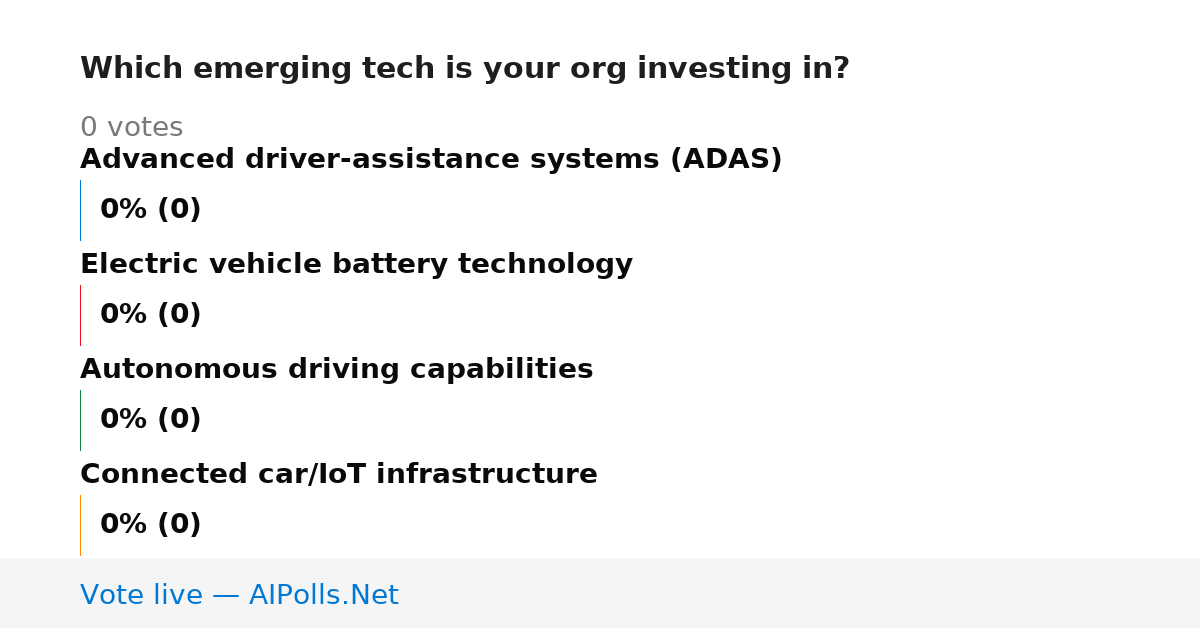 Which emerging tech is your org investing in?

0 votes

Advanced driver-assistance systems (ADAS)

0% (0)

Electric vehicle battery technology

0% (0)

Autonomous driving capabilities

0% (0)

Connected car/IoT infrastructure

0% (0)

Vote live — AIPolls.Net